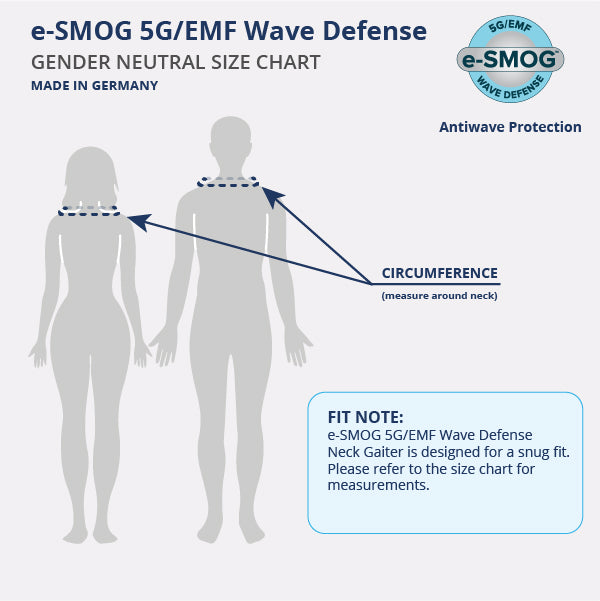 e-SMOG 5G/EMF Wave Defense
GENDER NEUTRAL SIZE CHART
MADE IN GERMANY

5G/EMF
e-SMOG™
WAVE DEFENSE

Antiwave Protection

CIRCUMFERENCE
(measure around neck)

FIT NOTE:
e-SMOG 5G/EMF Wave Defense Neck Gaiter is designed for a snug fit. Please refer to the size chart for measurements.